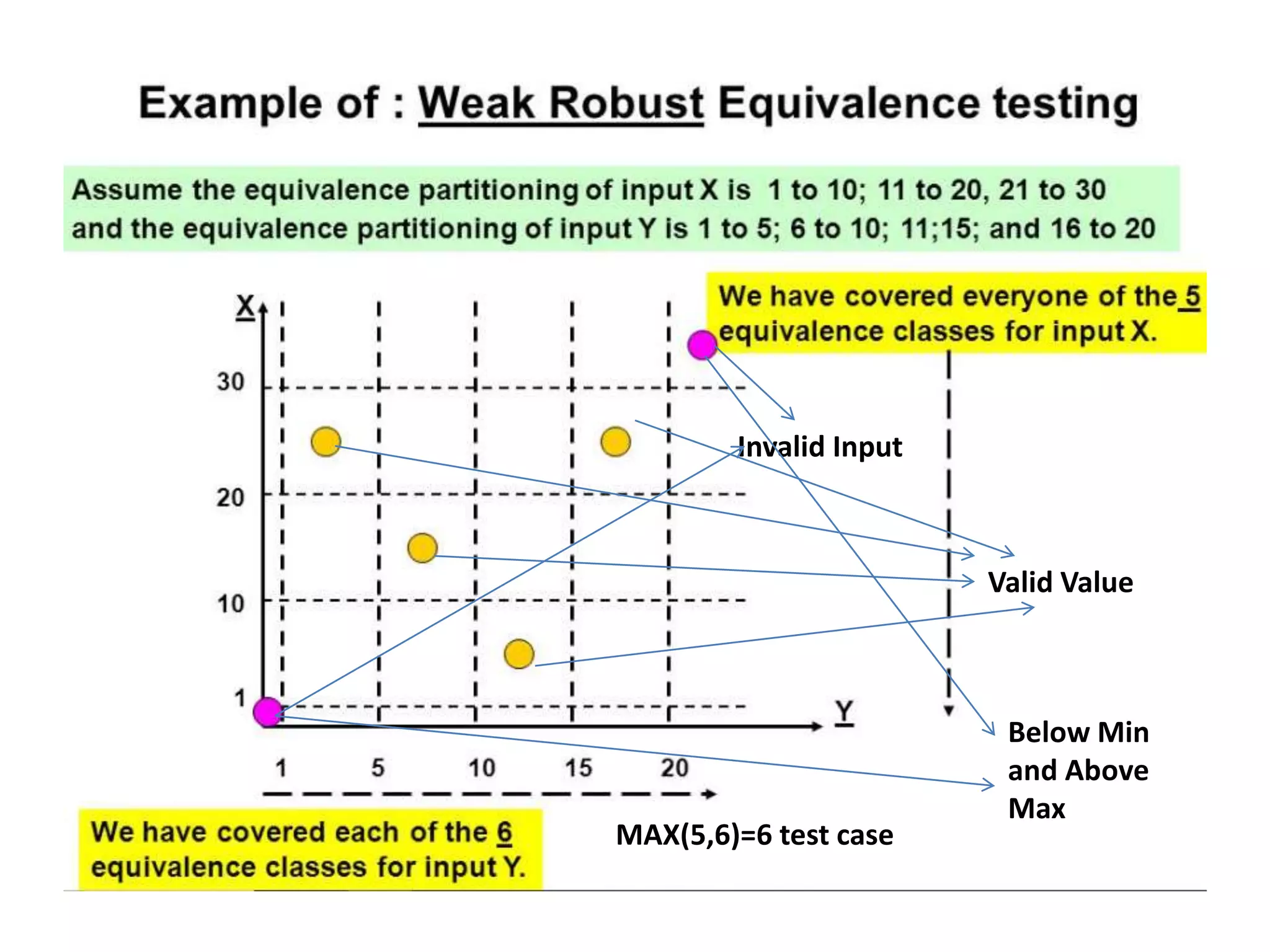 Example of : Weak Robust Equivalence testing

Assume the equivalence partitioning of input X is 1 to 10; 11 to 20, 21 to 30 and the equivalence partitioning of input Y is 1 to 5; 6 to 10; 11;15; and 16 to 20

We have covered everyone of the 5 equivalence classes for input X.

X

30

20

10

1

Y

1 5 10 15 20

Invalid Input

Valid Value

Below Min and Above Max

We have covered each of the 6 equivalence classes for input Y.

MAX(5,6)=6 test case